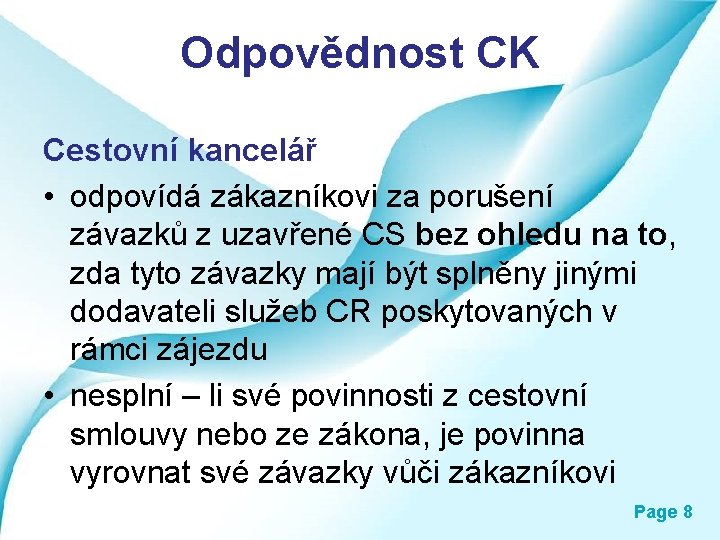 Odpovědnost CK

Cestovní kancelář

• odpovídá zákazníkovi za porušení závazků z uzavřené CS bez ohledu na to, zda tyto závazky mají být splněny jinými dodavateli služeb CR poskytovaných v rámci zájezdu

• nesplní – li své povinnosti z cestovní smlouvy nebo ze zákona, je povinna vyrovnat své závazky vůči zákazníkovi

Page 8